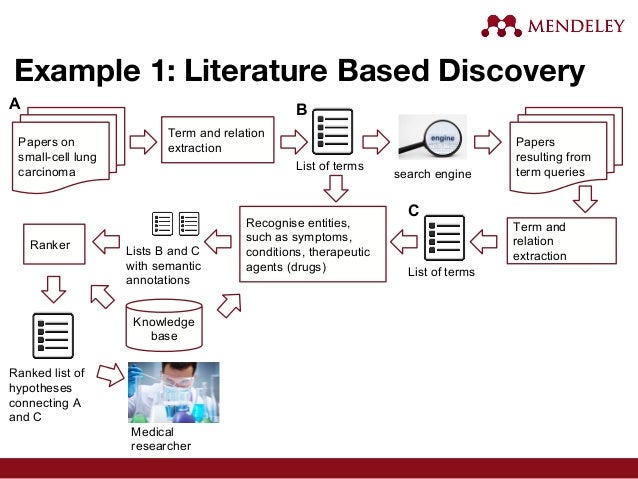 MENDELEY

Example 1: Literature Based Discovery

A

Papers on small-cell lung carcinoma

Term and relation extraction

B

List of terms

engine

search engine

Papers resulting from term queries

Term and relation extraction

C

List of terms

Recognise entities, such as symptoms, conditions, therapeutic agents (drugs)

Lists B and C with semantic annotations

Ranker

Knowledge base

Ranked list of hypotheses connecting A and C

Medical researcher